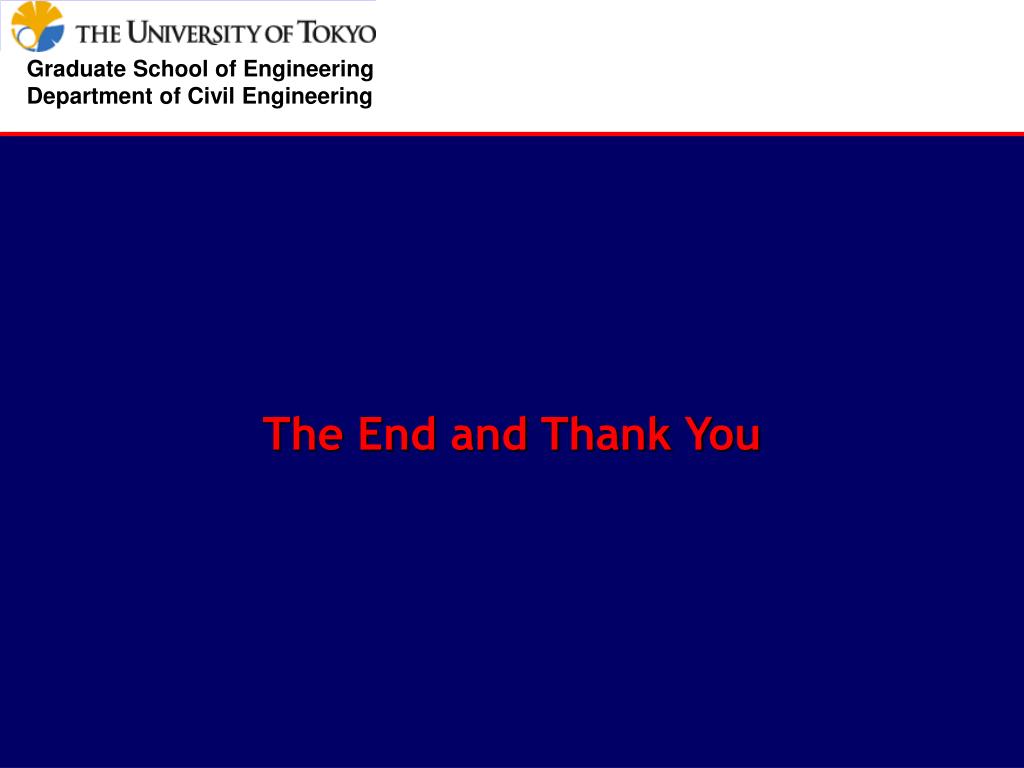 THE UNIVERSITY OF TOKYO
Graduate School of Engineering
Department of Civil Engineering

The End and Thank You